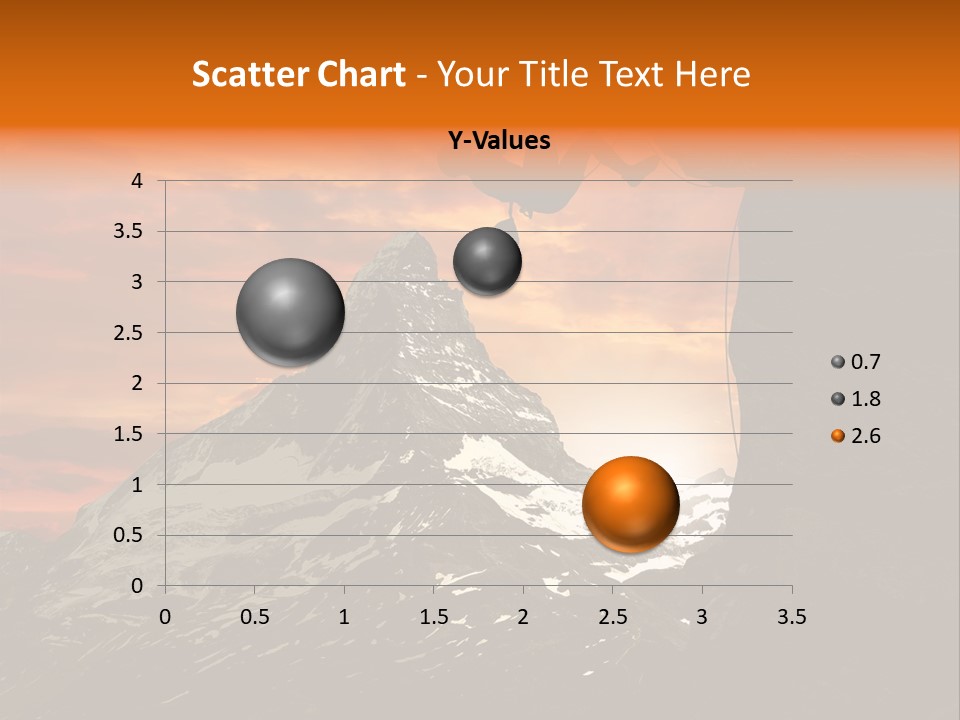 Scatter Chart - Your Title Text Here

Y-Values

4
3.5
3
2.5
2
1.5
1
0.5
0

0 0.5 1 1.5 2 2.5 3 3.5

0.7
1.8
2.6